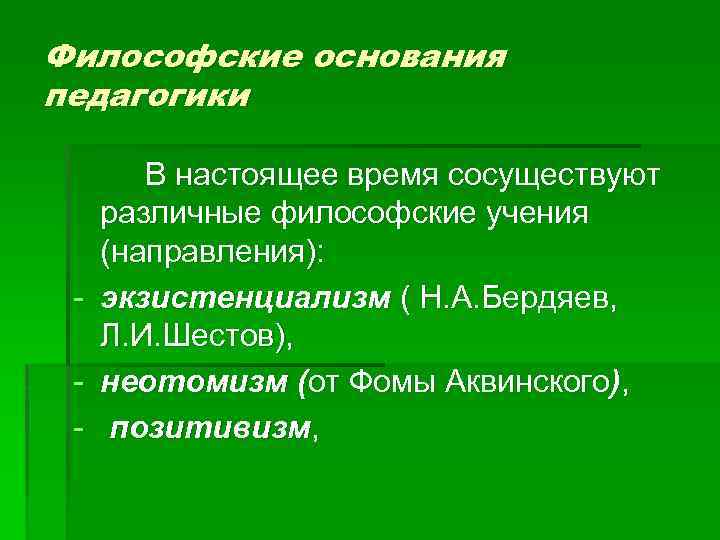 Философские основания педагогики

В настоящее время сосуществуют различные философские учения (направления):

- экзистенциализм ( Н.А.Бердяев, Л.И.Шестов),
- неотомизм (от Фомы Аквинского),
- позитивизм,